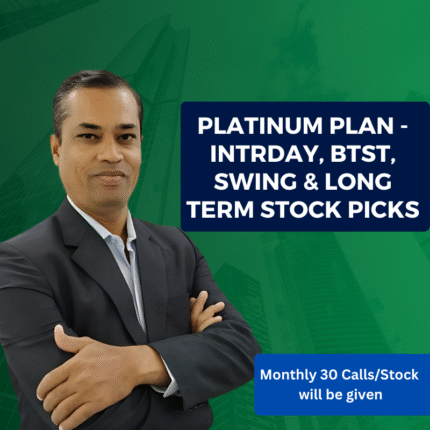 PLATINUM PLAN - INTRDAY, BTST, SWING & LONG TERM STOCK PICKS

Monthly 30 Calls/Stock will be given